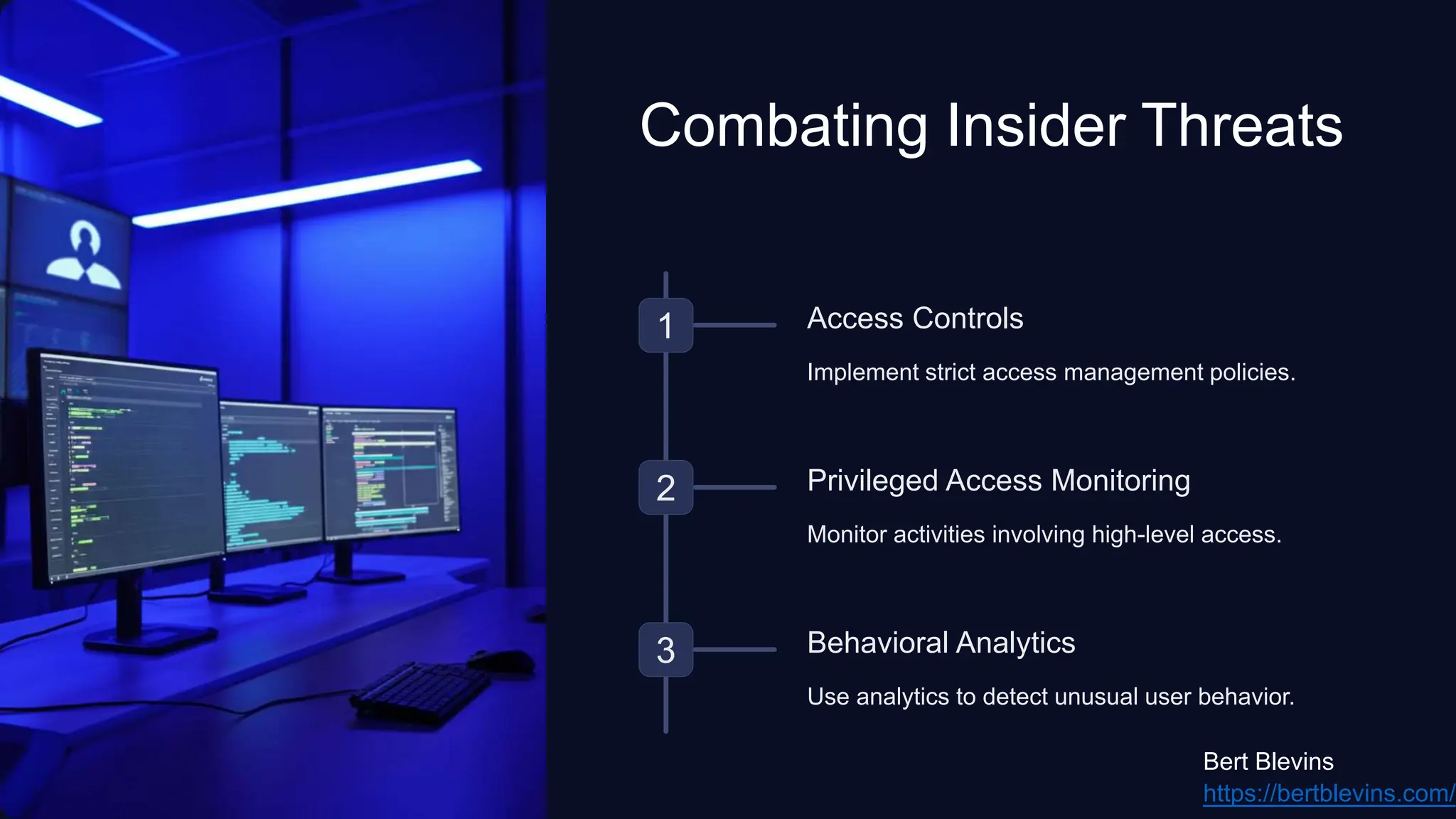 Combating Insider Threats

1

Access Controls

Implement strict access management policies.

2

Privileged Access Monitoring

Monitor activities involving high-level access.

3

Behavioral Analytics

Use analytics to detect unusual user behavior.

Bert Blevins
https://bertblevins.com/